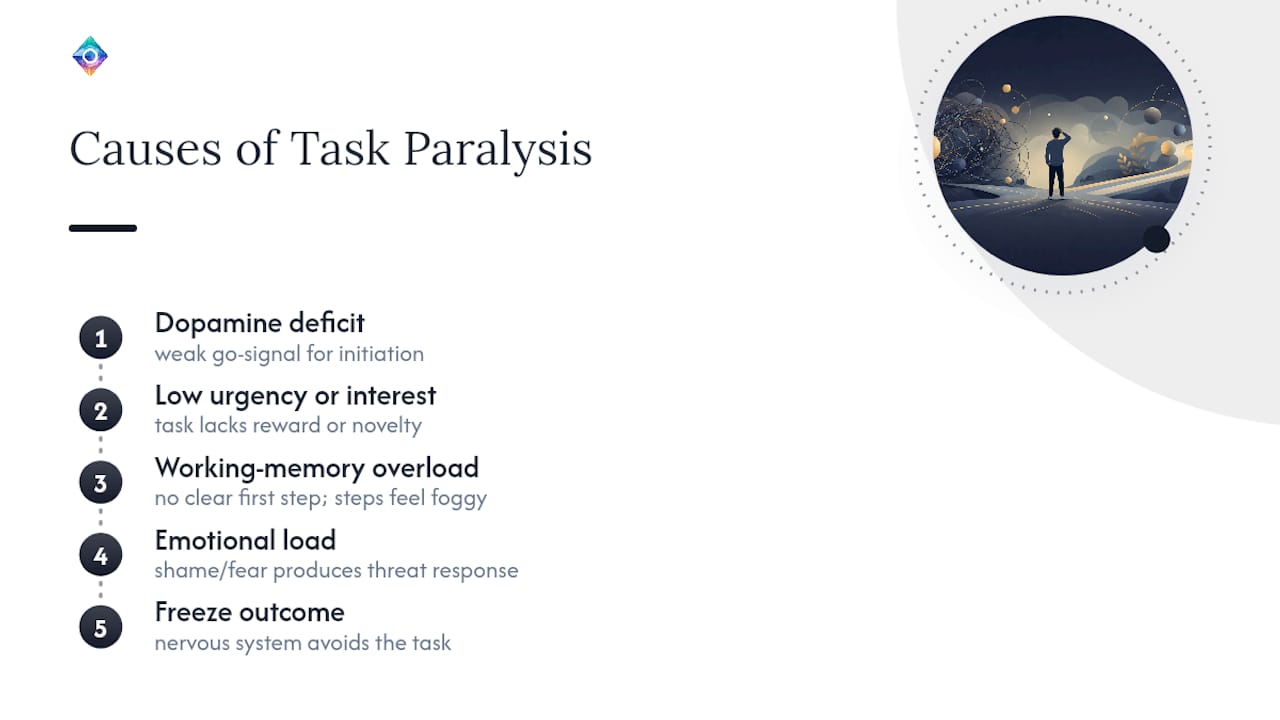 Causes of Task Paralysis

1 Dopamine deficit
weak go-signal for initiation

2 Low urgency or interest
task lacks reward or novelty

3 Working-memory overload
no clear first step; steps feel foggy

4 Emotional load
shame/fear produces threat response

5 Freeze outcome
nervous system avoids the task